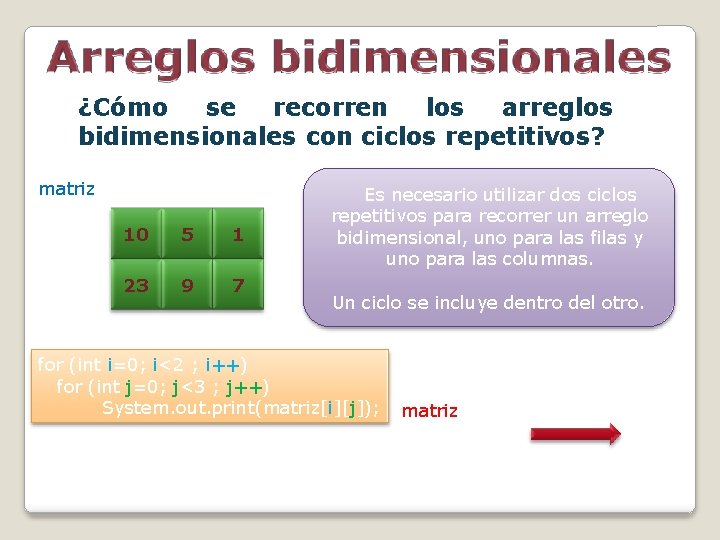 Arreglos bidimensionales

¿Cómo se recorren los arreglos bidimensionales con ciclos repetitivos?

matriz

| 10 | 5 | 1 |
|---|---|---|
| 23 | 9 | 7 |

Es necesario utilizar dos ciclos repetitivos para recorrer un arreglo bidimensional, uno para las filas y uno para las columnas.

Un ciclo se incluye dentro del otro.

for (int i=0; i<2 ; i++)
for (int j=0; j<3 ; j++)
System.out.print(matriz[i][j]);

matriz